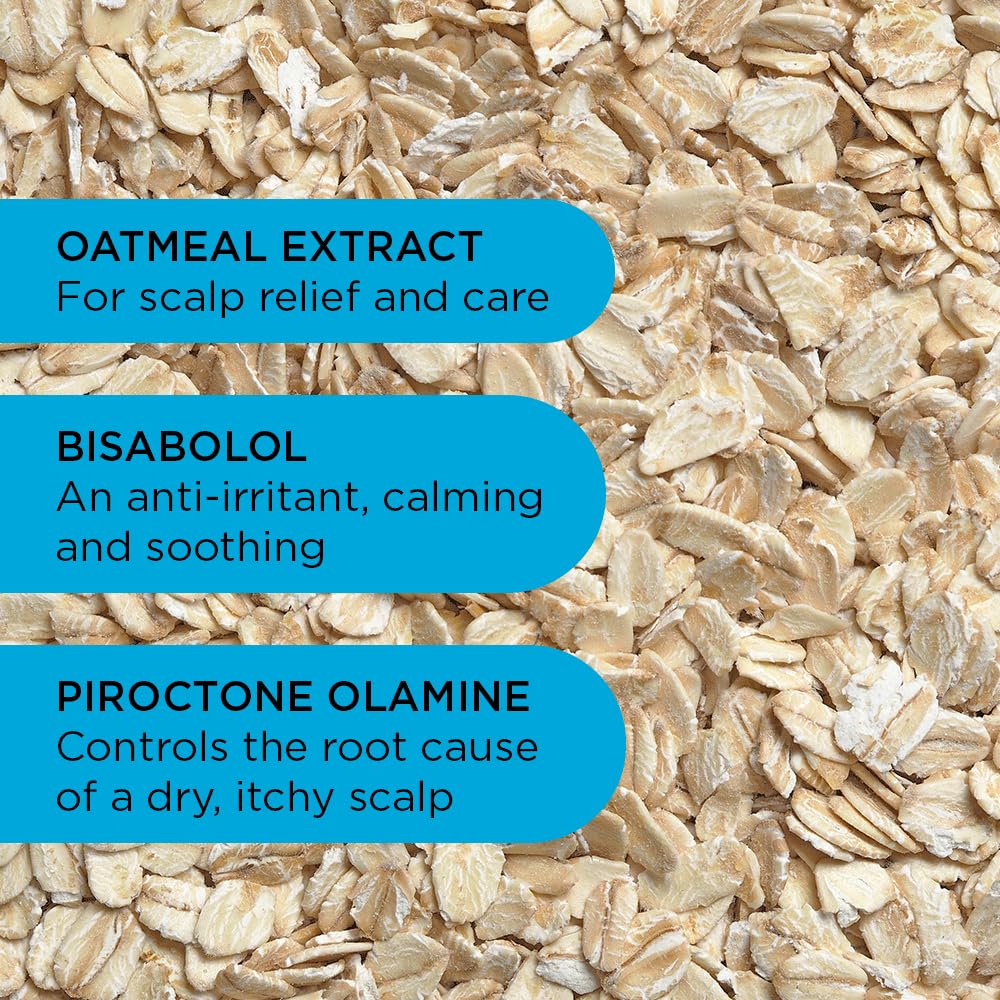 OATMEAL EXTRACT
For scalp relief and care

BISABOLOL
An anti-irritant, calming and soothing

PIROCTONE OLAMINE
Controls the root cause of a dry, itchy scalp